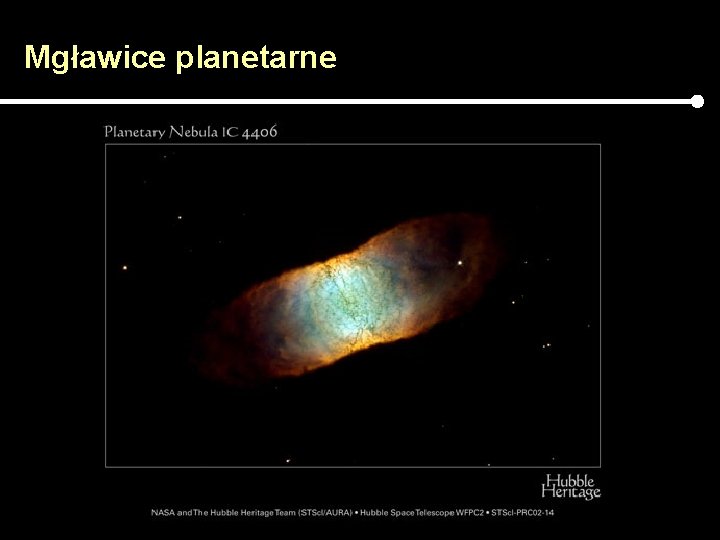 Mgławice planetarne

Planetary Nebula IC 4406

Hubble Heritage

NASA and The Hubble Heritage Team (STScI/AURA) • Hubble Space Telescope WFPC2 • STScI-PRC02-14